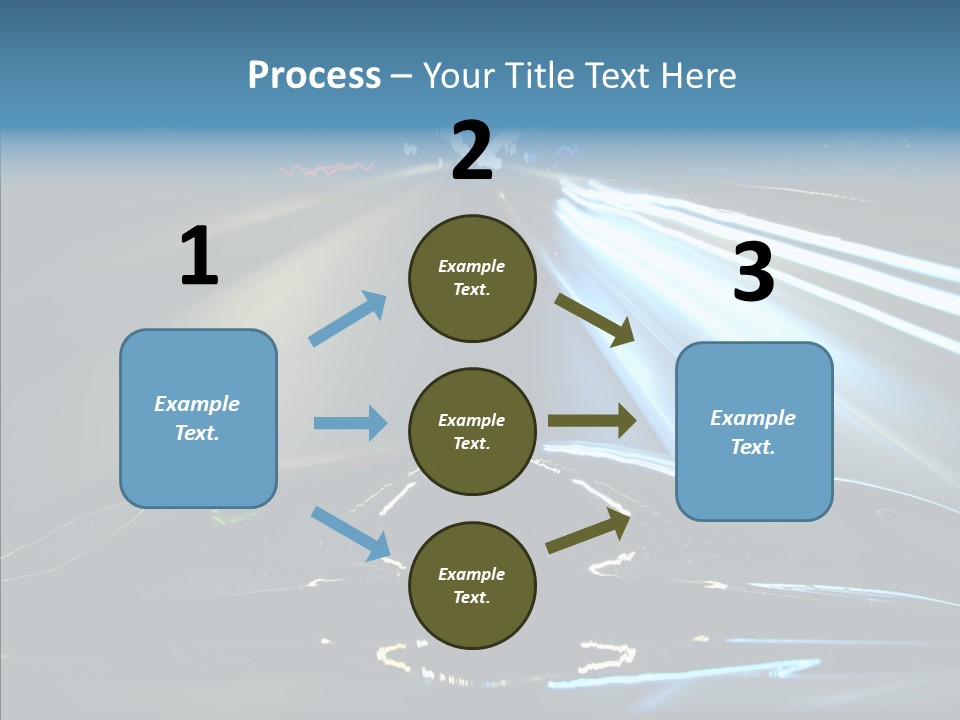 Process – Your Title Text Here

1

Example Text.

2

Example Text.

Example Text.

Example Text.

3

Example Text.